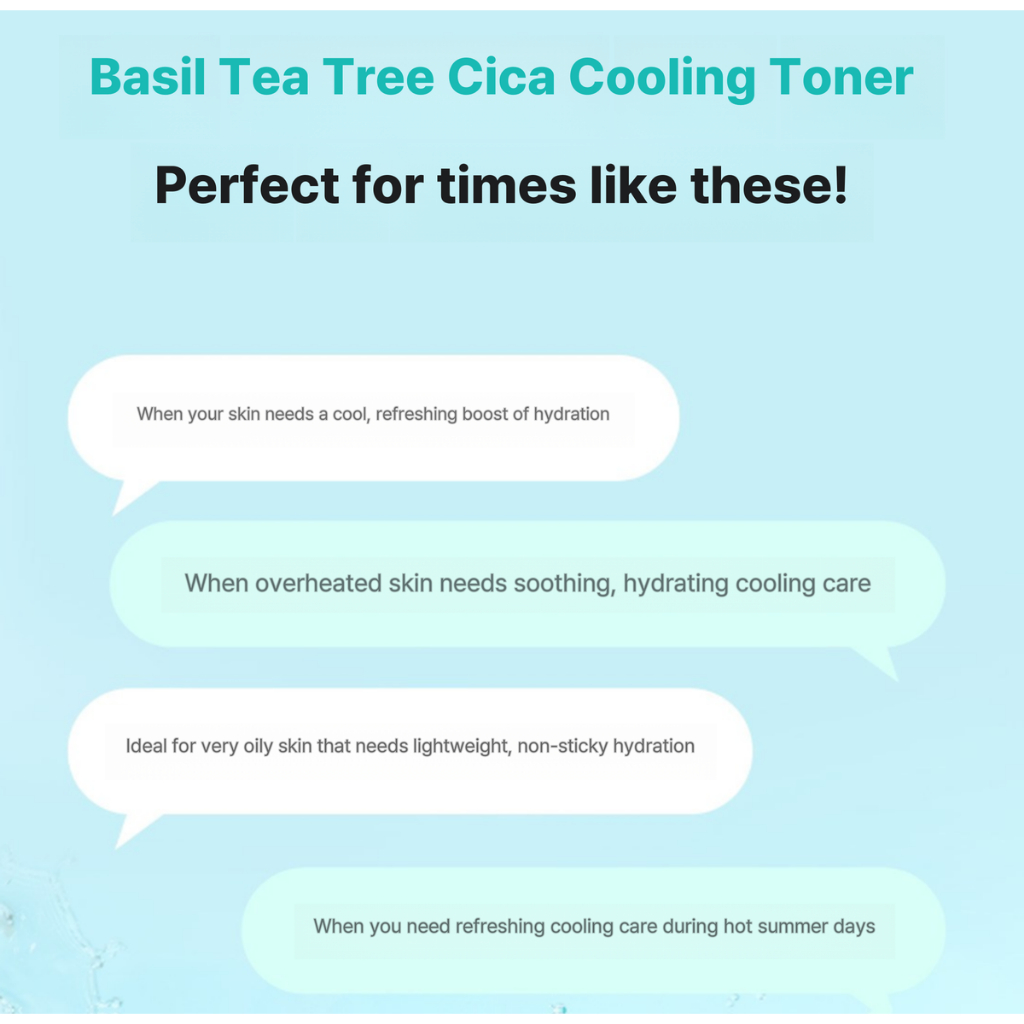 Basil Tea Tree Cica Cooling Toner

Perfect for times like these!

When your skin needs a cool, refreshing boost of hydration

When overheated skin needs soothing, hydrating cooling care

Ideal for very oily skin that needs lightweight, non-sticky hydration

When you need refreshing cooling care during hot summer days